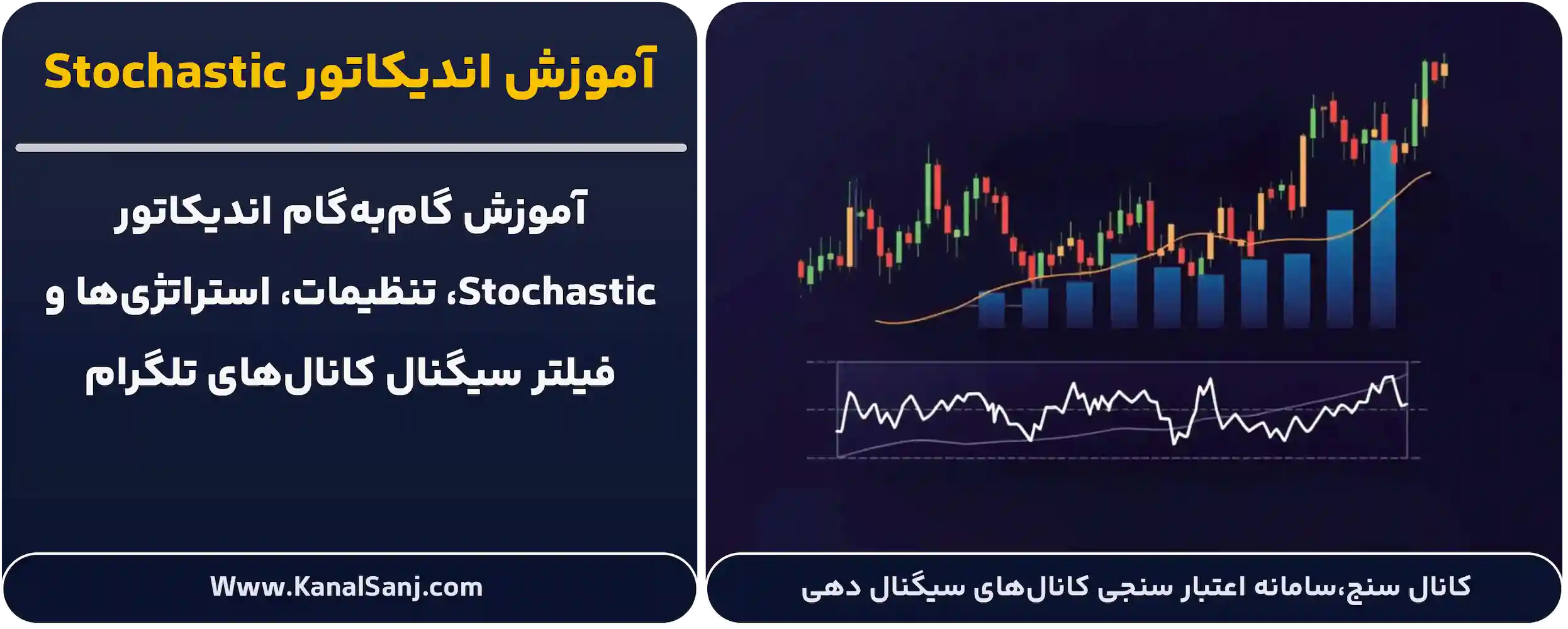 آموزش اندیکاتور Stochastic

آموزش گام‌به‌گام اندیکاتور Stochastic، تنظیمات، استراتژی‌ها و فیلتر سیگنال کانال‌های تلگرام

Www.KanalSanj.com

کانال سنج،سامانه اعتبار سنجی کانال‌های سیگنال دهی